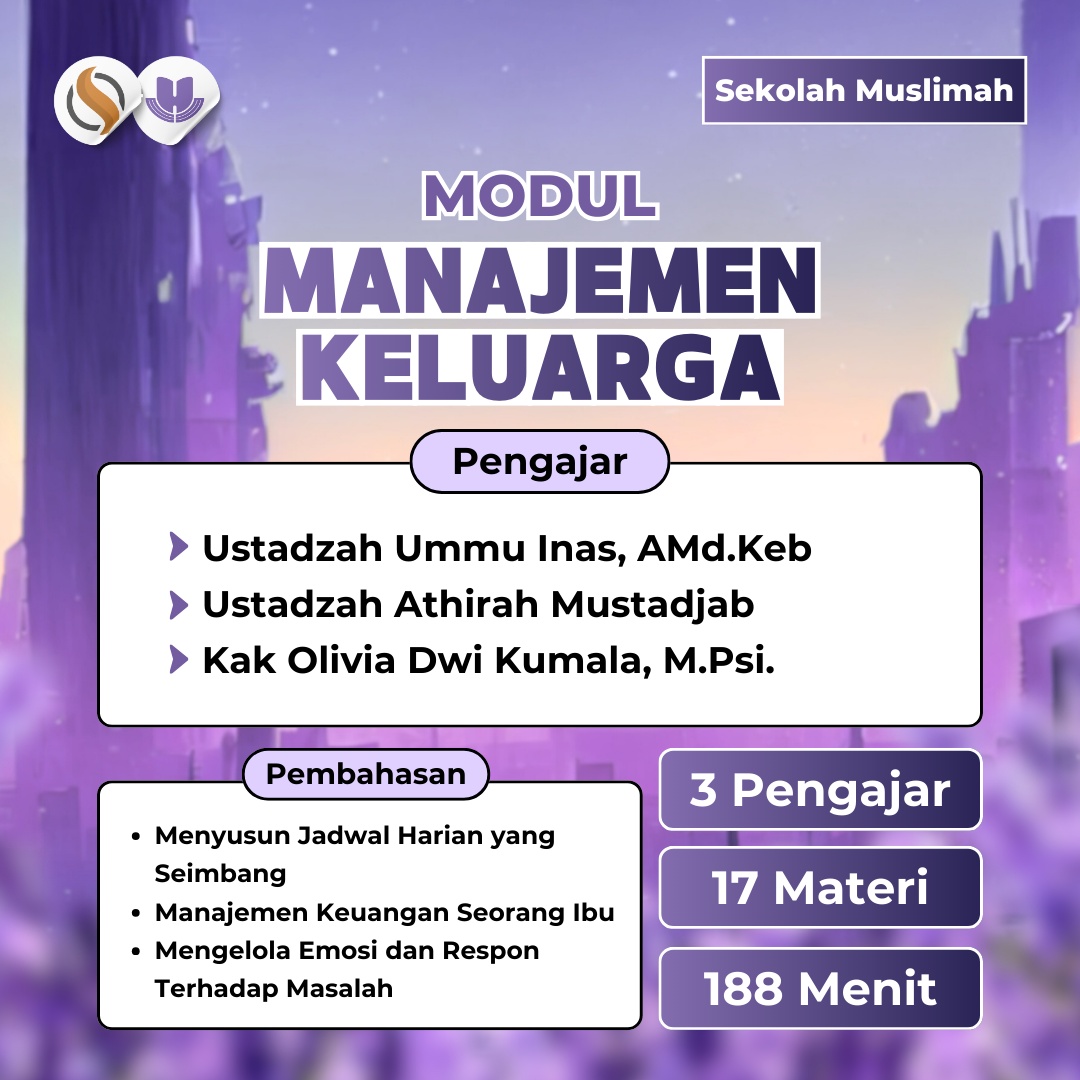 Sekolah Muslimah

MODUL

MANAJEMEN KELUARGA

Pengajar

Ustadzah Ummu Inas, AMd.Keb
Ustadzah Athirah Mustadjab
Kak Olivia Dwi Kumala, M.Psi.

Pembahasan

- Menyusun Jadwal Harian yang Seimbang
- Manajemen Keuangan Seorang Ibu
- Mengelola Emosi dan Respon Terhadap Masalah

3 Pengajar

17 Materi

188 Menit